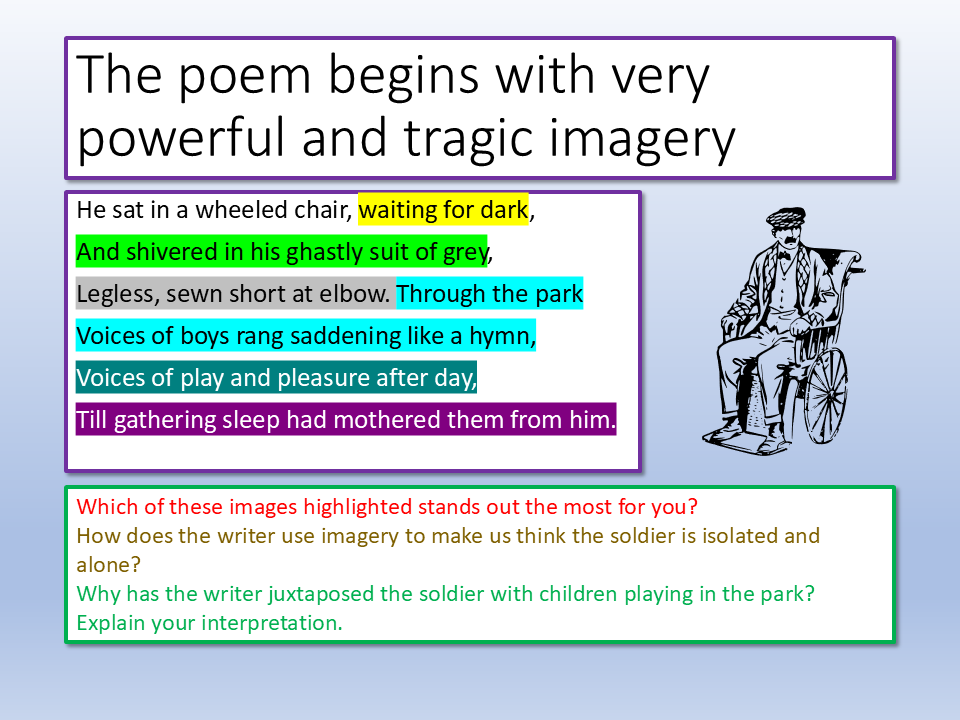 The poem begins with very powerful and tragic imagery

He sat in a wheeled chair, waiting for dark,
And shivered in his ghastly suit of grey,
Legless, sewn short at elbow. Through the park
Voices of boys rang saddening like a hymn,
Voices of play and pleasure after day,
Till gathering sleep had mothered them from him.

Which of these images highlighted stands out the most for you?
How does the writer use imagery to make us think the soldier is isolated and alone?
Why has the writer juxtaposed the soldier with children playing in the park? Explain your interpretation.